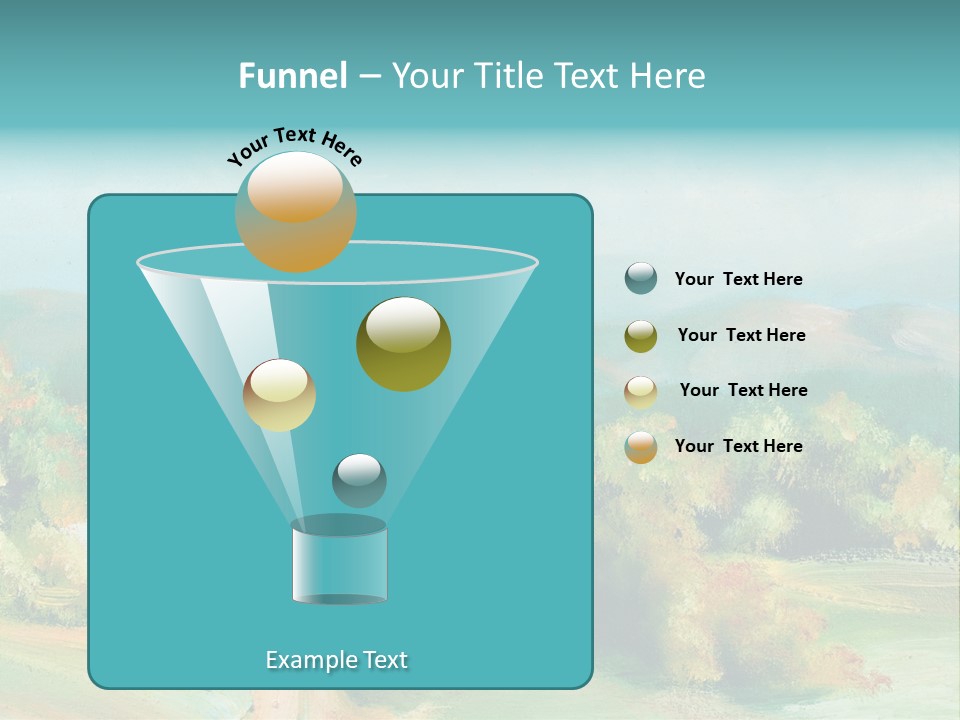 Funnel – Your Title Text Here

Your Text Here

Your Text Here

Your Text Here

Your Text Here

Your Text Here

Example Text